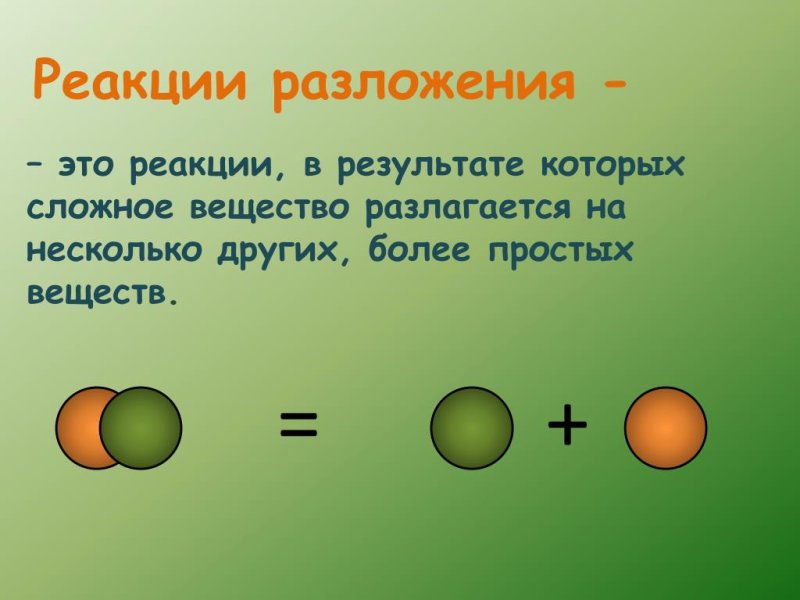 Реакции разложения -

– это реакции, в результате которых сложное вещество разлагается на несколько других, более простых веществ.

= +